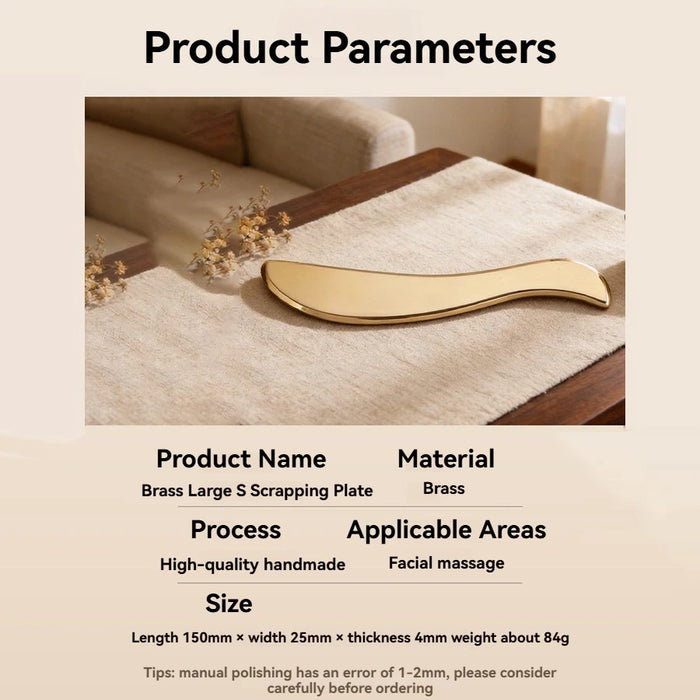 Product Parameters

Product Name
Brass Large S Scrapping Plate

Material
Brass

Process
High-quality handmade

Applicable Areas
Facial massage

Size
Length 150mm × width 25mm × thickness 4mm weight about 84g

Tips: manual polishing has an error of 1-2mm, please consider carefully before ordering